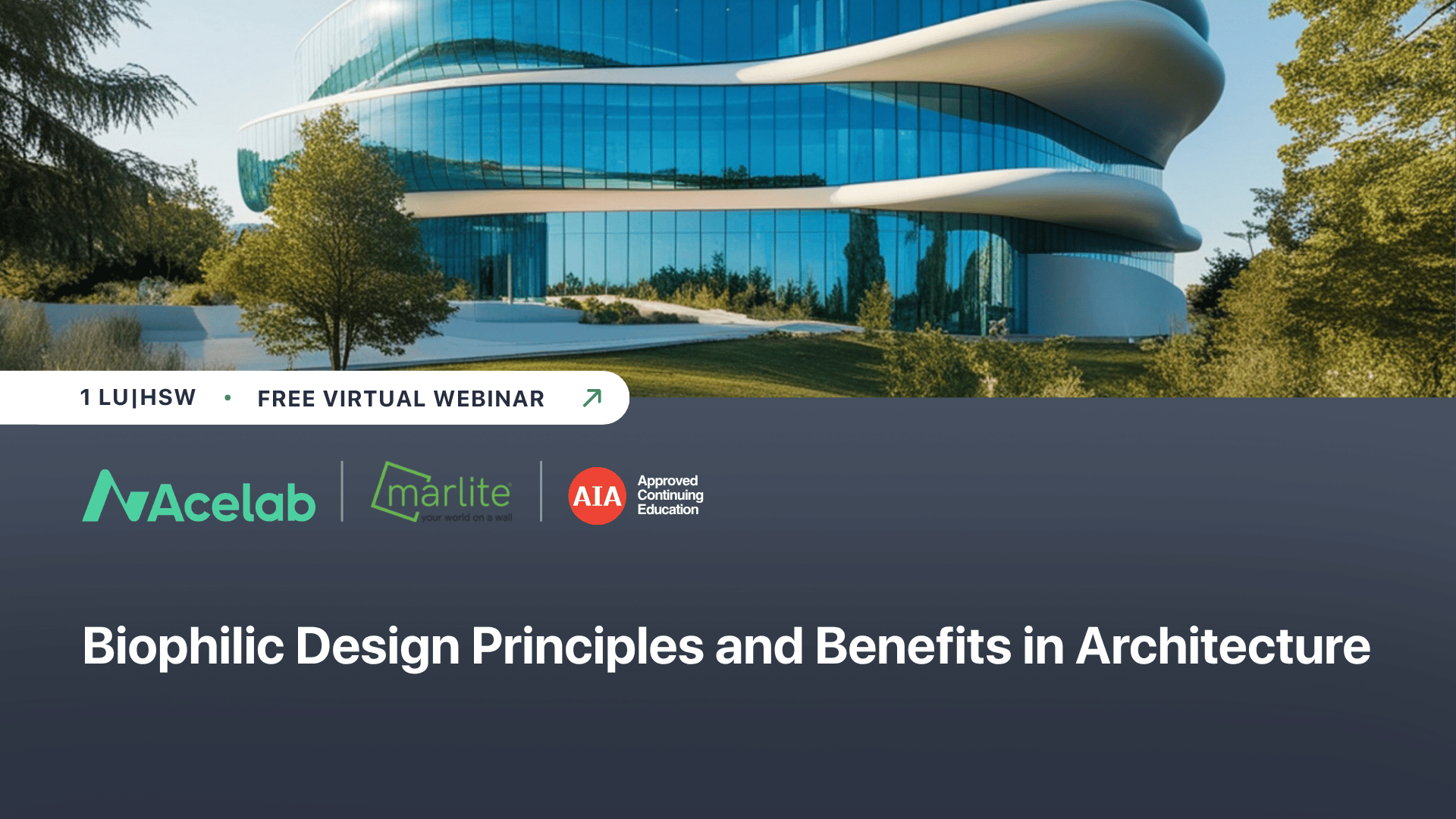 1 LU|HSW • FREE VIRTUAL WEBINAR

Acelab

marlite
your world on a wall

AIA Approved Continuing Education

Biophilic Design Principles and Benefits in Architecture